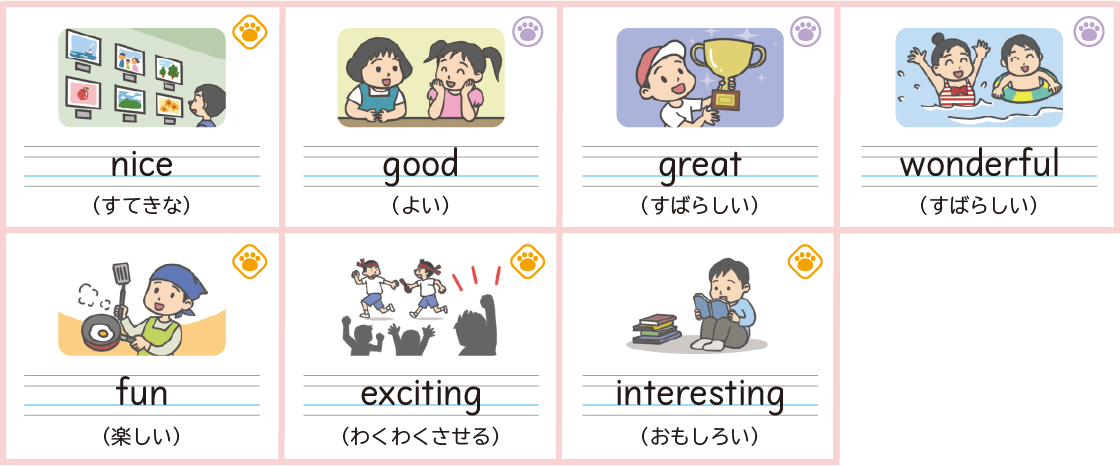 nice
（すてきな）

good
（よい）

great
（すばらしい）

wonderful
（すばらしい）

fun
（楽しい）

exciting
（わくわくさせる）

interesting
（おもしろい）